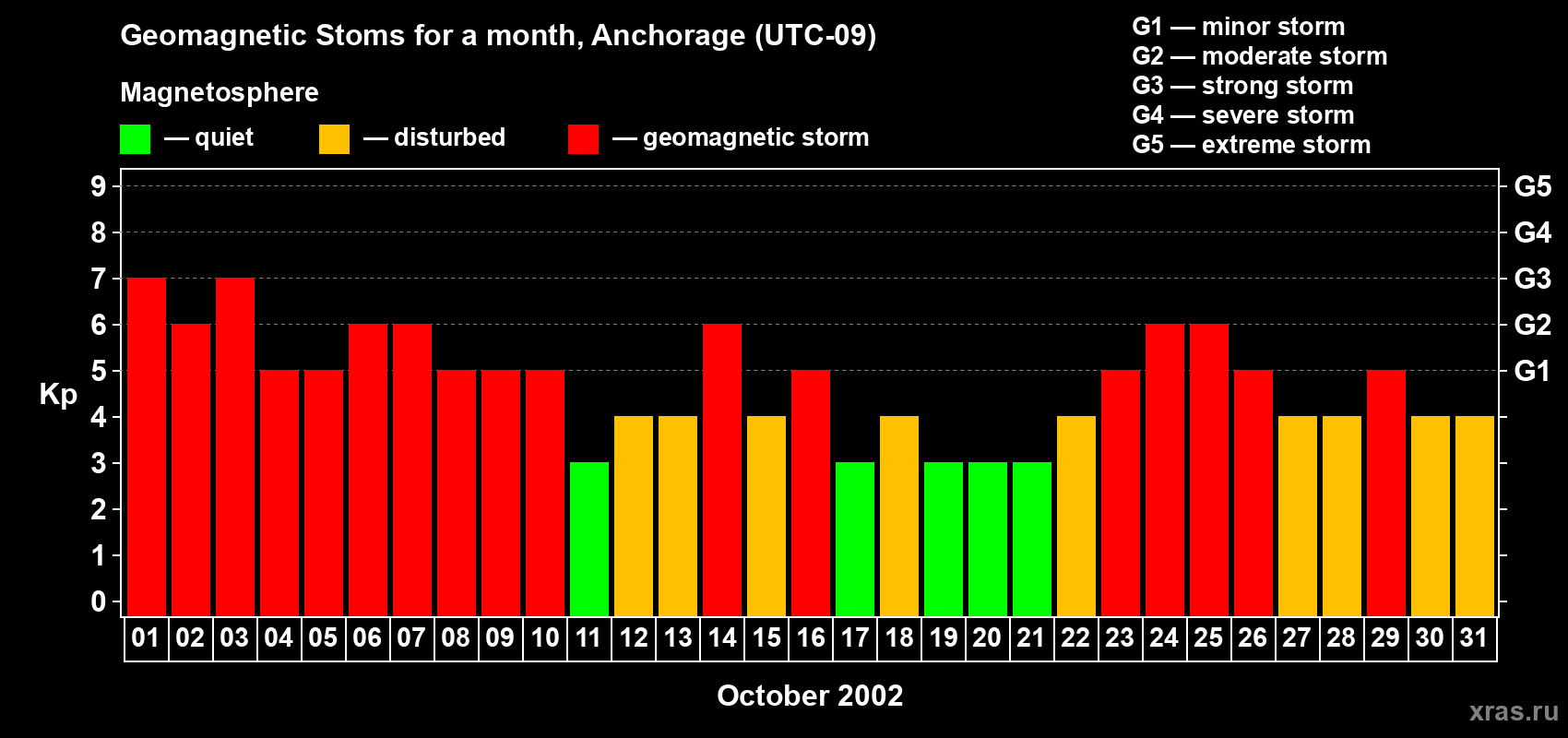 Geomagnetic Stoms for a month, Anchorage (UTC-09)

Magnetosphere

— quiet — disturbed — geomagnetic storm

G1 — minor storm
G2 — moderate storm
G3 — strong storm
G4 — severe storm
G5 — extreme storm

Kp

9
8
7
6
5
4
3
2
1
0

G5
G4
G3
G2
G1

01 02 03 04 05 06 07 08 09 10 11 12 13 14 15 16 17 18 19 20 21 22 23 24 25 26 27 28 29 30 31

October 2002

xras.ru